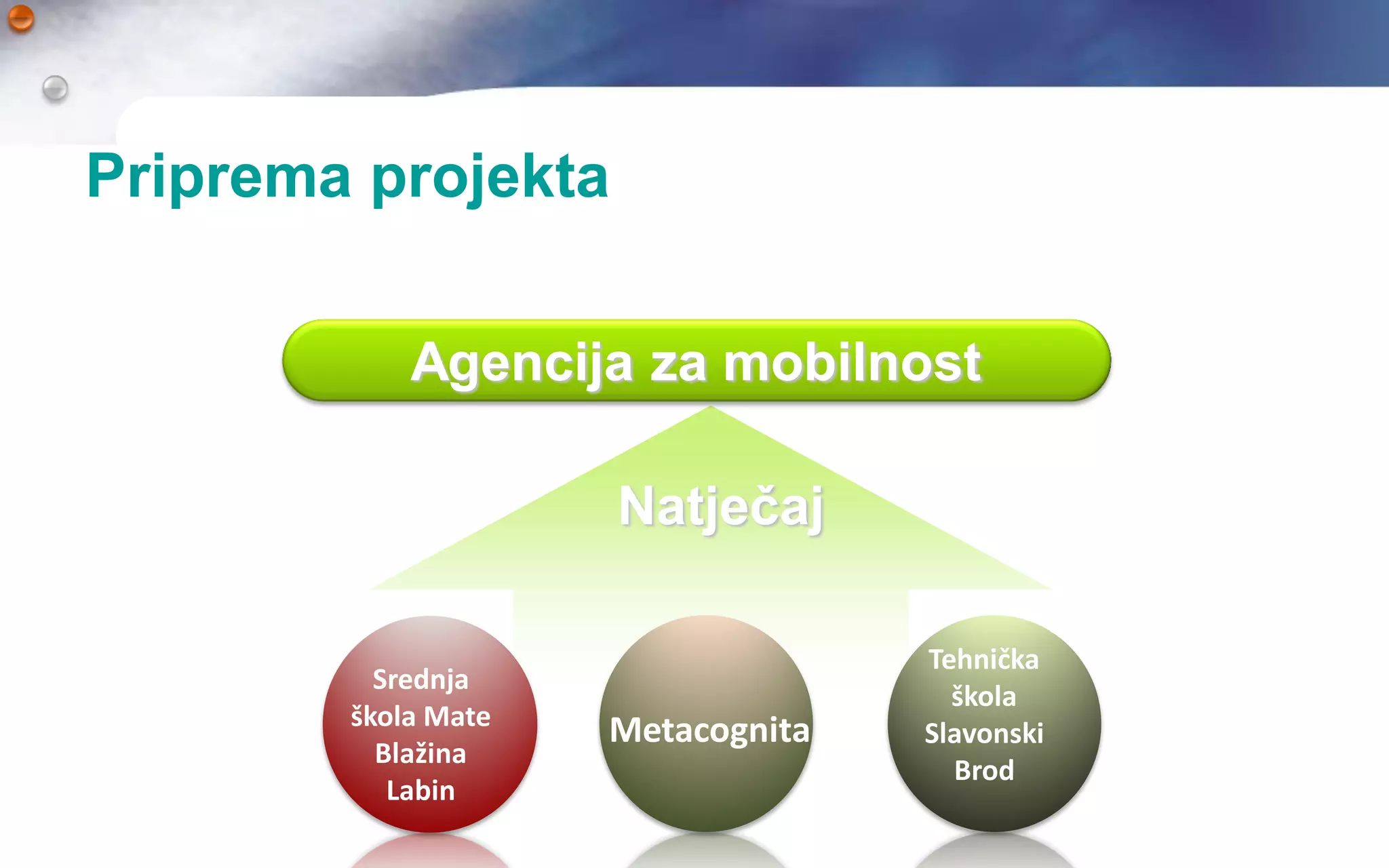 Priprema projekta

Agencija za mobilnost

Natječaj

Srednja škola Mate Blažina Labin

Metacognita

Tehnička škola Slavonski Brod